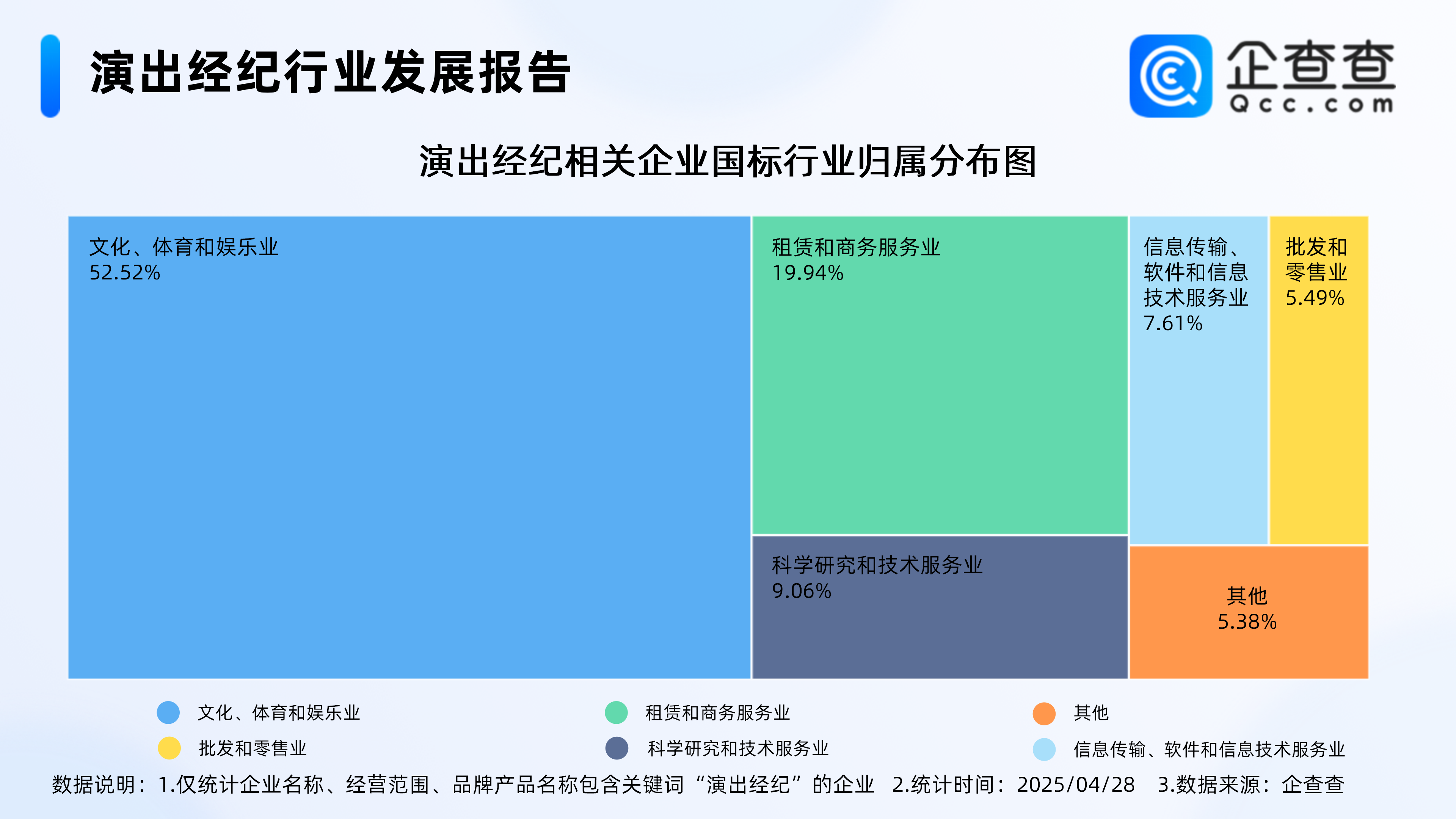 演出经纪行业发展报告

企查查
Qcc.com

演出经纪相关企业国标行业归属分布图

文化、体育和娱乐业
52.52%

租赁和商务服务业
19.94%

信息传输、软件和信息技术服务业
7.61%

批发和零售业
5.49%

科学研究和技术服务业
9.06%

其他
5.38%

文化、体育和娱乐业
租赁和商务服务业
其他
批发和零售业
科学研究和技术服务业
信息传输、软件和信息技术服务业

数据说明：1.仅统计企业名称、经营范围、品牌产品名称包含关键词“演出经纪”的企业 2.统计时间：2025/04/28 3.数据来源：企查查